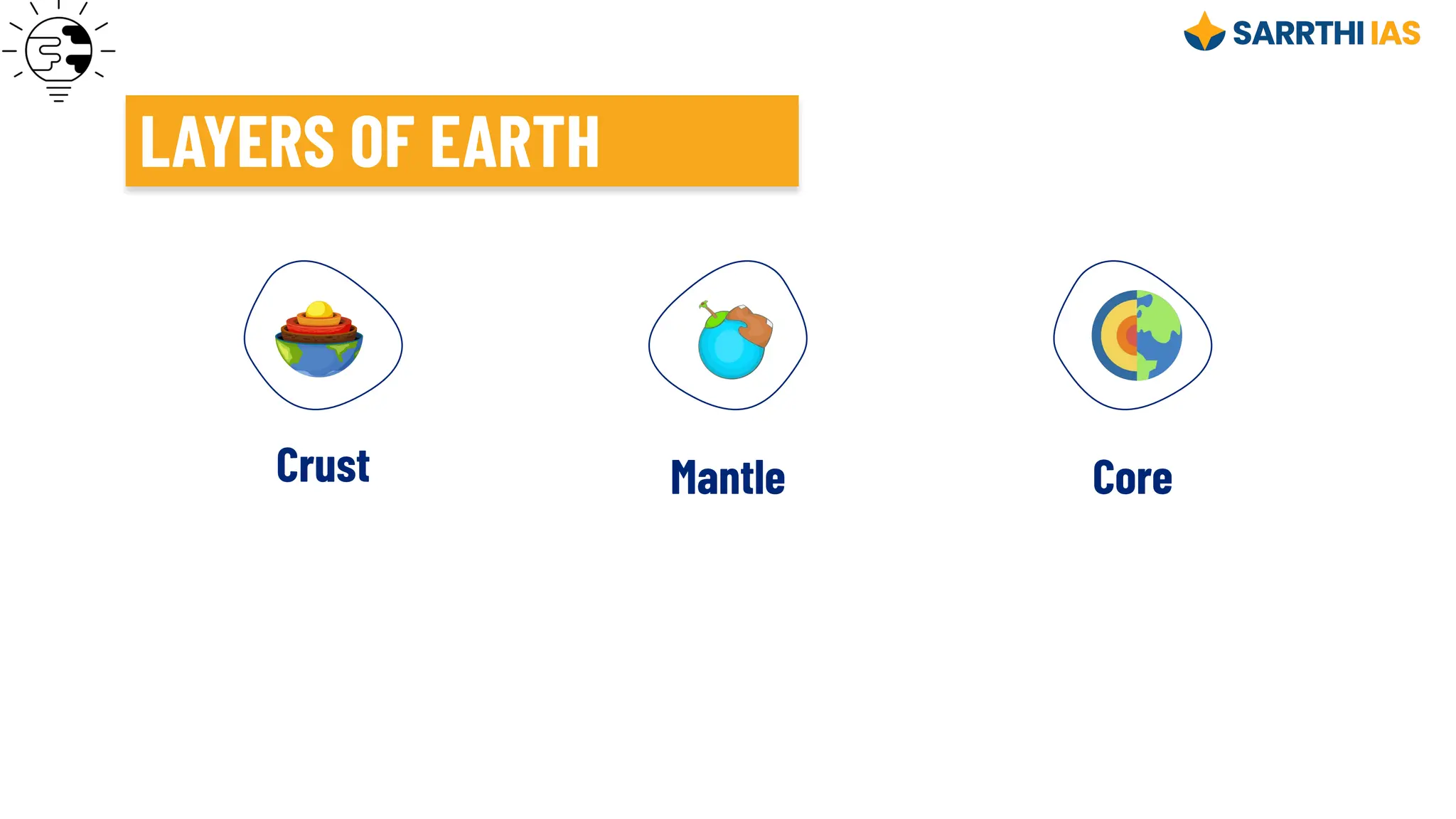 SARRTHI IAS

LAYERS OF EARTH

Crust

Mantle

Core